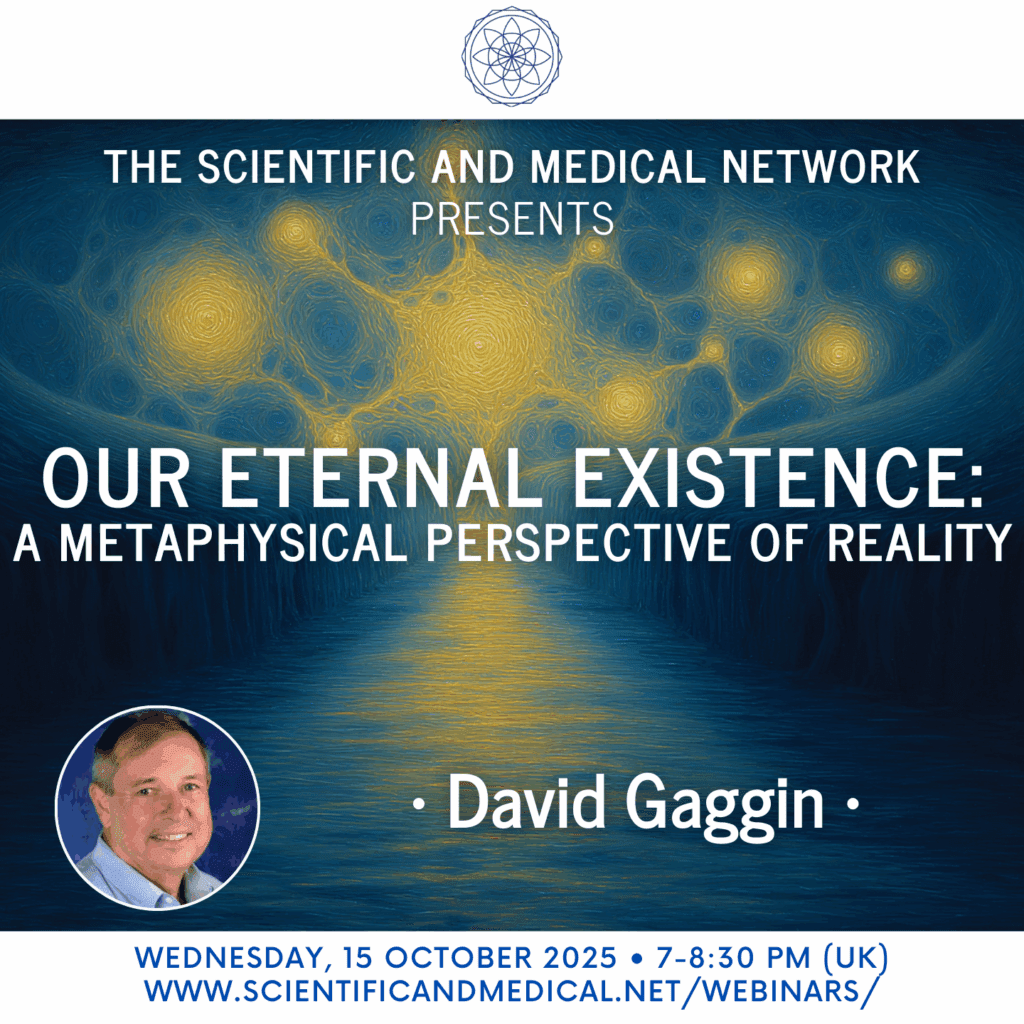 THE SCIENTIFIC AND MEDICAL NETWORK
PRESENTS

OUR ETERNAL EXISTENCE:
A METAPHYSICAL PERSPECTIVE OF REALITY

· David Gaggin ·

WEDNESDAY, 15 OCTOBER 2025 • 7-8:30 PM (UK)
WWW.SCIENTIFICANDMEDICAL.NET/WEBINARS/